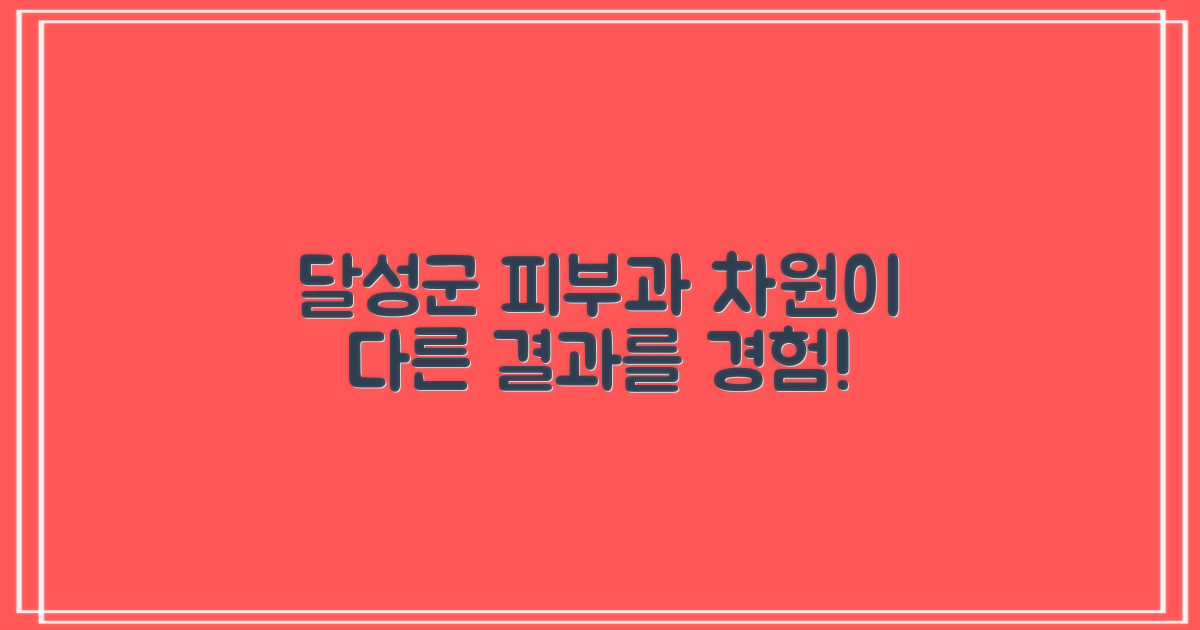 달성군 피부과 차원이
다른 결과를 경험!